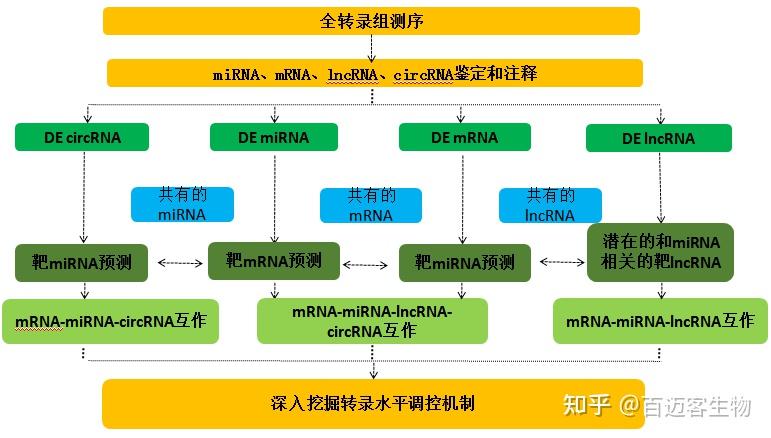 全转录组测序

miRNA、mRNA、lncRNA、circRNA鉴定和注释

DE circRNA

DE miRNA

DE mRNA

DE lncRNA

共有的 miRNA

共有的 mRNA

共有的 lncRNA

靶miRNA预测

靶mRNA预测

靶miRNA预测

潜在的和miRNA相关的靶lncRNA

mRNA-miRNA-circRNA互作

mRNA-miRNA-lncRNA-circRNA互作

mRNA-miRNA-lncRNA互作

深入挖掘转录水平调控机制

知乎 @百迈客生物